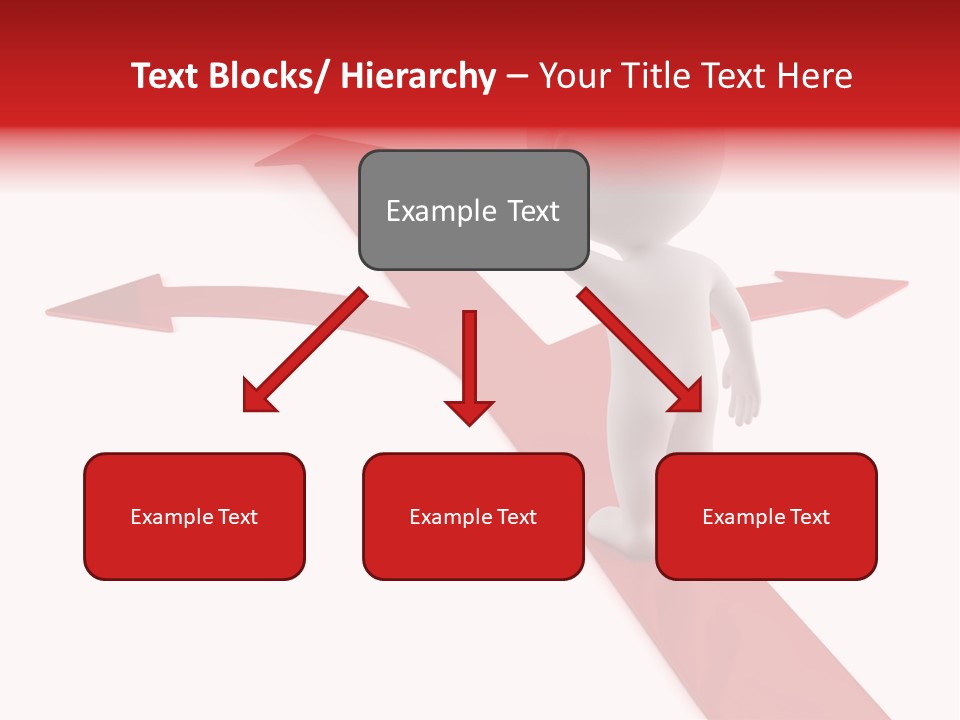 Text Blocks/ Hierarchy – Your Title Text Here

Example Text

Example Text

Example Text

Example Text